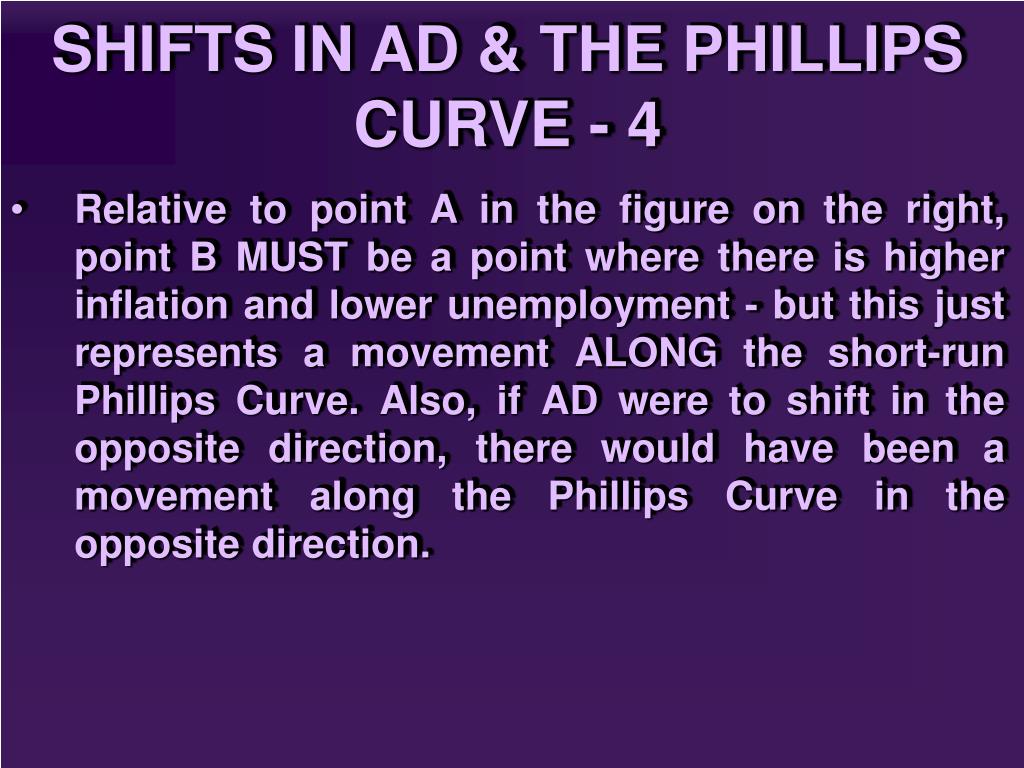 SHIFTS IN AD & THE PHILLIPS CURVE - 4

• Relative to point A in the figure on the right, point B MUST be a point where there is higher inflation and lower unemployment - but this just represents a movement ALONG the short-run Phillips Curve. Also, if AD were to shift in the opposite direction, there would have been a movement along the Phillips Curve in the opposite direction.